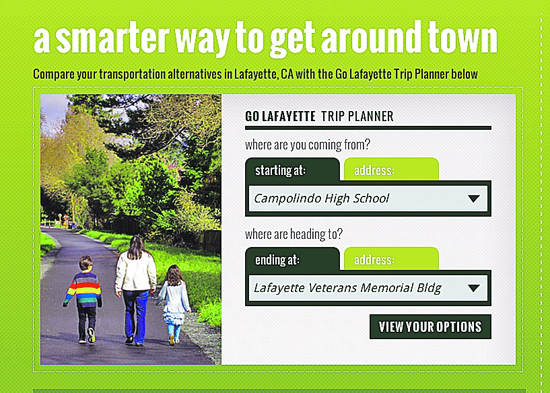 a smarter way to get around town

Compare your transportation alternatives in Lafayette, CA with the Go Lafayette Trip Planner below

GO LAFAYETTE TRIP PLANNER

where are you coming from?

starting at:
address:

Campolindo High School

where are heading to?

ending at:
address:

Lafayette Veterans Memorial Bldg

VIEW YOUR OPTIONS